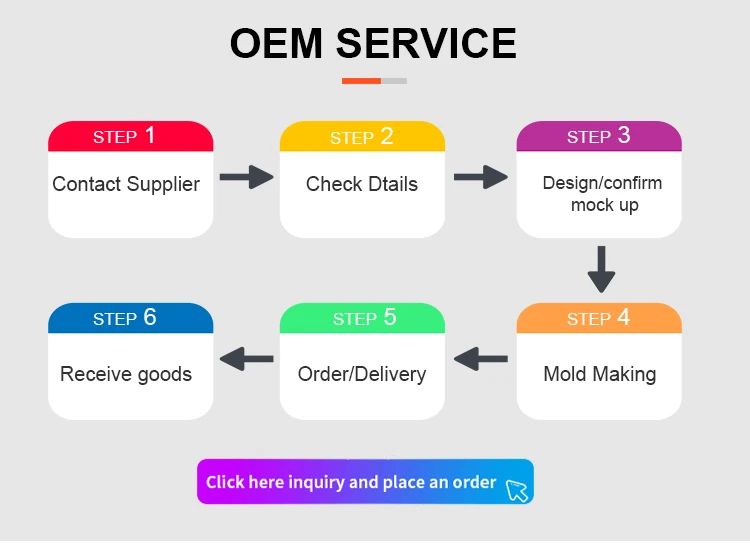 OEM SERVICE

STEP 1
Contact Supplier

STEP 2
Check Dtails

STEP 3
Design/confirm mock up

STEP 4
Mold Making

STEP 5
Order/Delivery

STEP 6
Receive goods

Click here inquiry and place an order